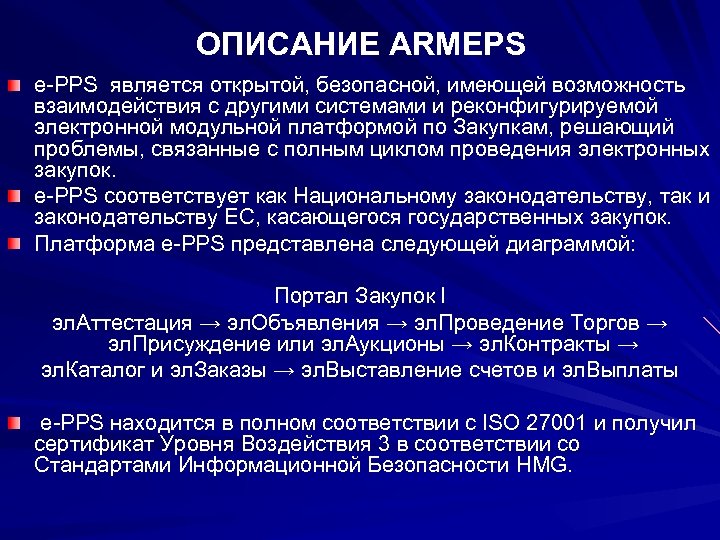 ОПИСАНИЕ ARMEPS

e-PPS является открытой, безопасной, имеющей возможность взаимодействия с другими системами и реконфигурируемой электронной модульной платформой по Закупкам, решающий проблемы, связанные с полным циклом проведения электронных закупок.

e-PPS соответствует как Национальному законодательству, так и законодательству ЕС, касающегося государственных закупок.

Платформа e-PPS представлена следующей диаграммой:

Портал Закупок I
элАттестация → элОбъявления → элПроведение Торгов → элПрисуждение или элАукционы → элКонтракты → элКаталог и элЗаказы → элВыставление счетов и элВыплаты

e-PPS находится в полном соответствии с ISO 27001 и получил сертификат Уровня Воздействия 3 в соответствии со Стандартами Информационной Безопасности HMG.